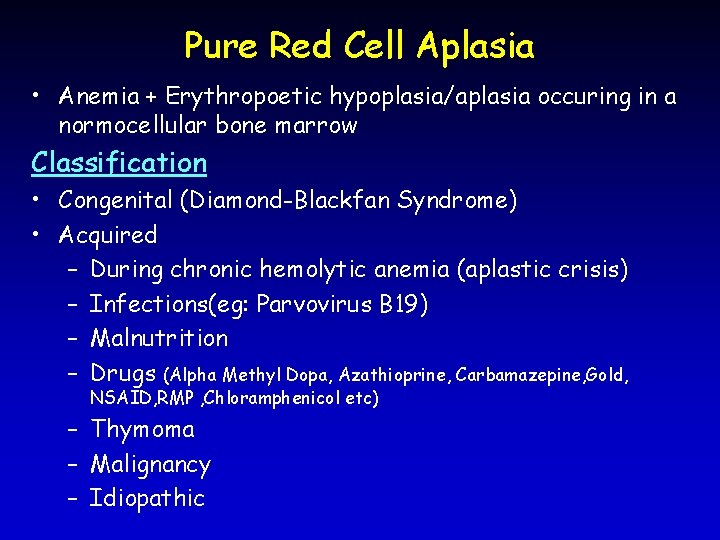 Pure Red Cell Aplasia

• Anemia + Erythropoetic hypoplasia/aplasia occuring in a normocellular bone marrow

Classification

• Congenital (Diamond-Blackfan Syndrome)
• Acquired
– During chronic hemolytic anemia (aplastic crisis)
– Infections(eg: Parvovirus B19)
– Malnutrition
– Drugs (Alpha Methyl Dopa, Azathioprine, Carbamazepine,Gold, NSAID,RMP ,Chloramphenicol etc)
– Thymoma
– Malignancy
– Idiopathic